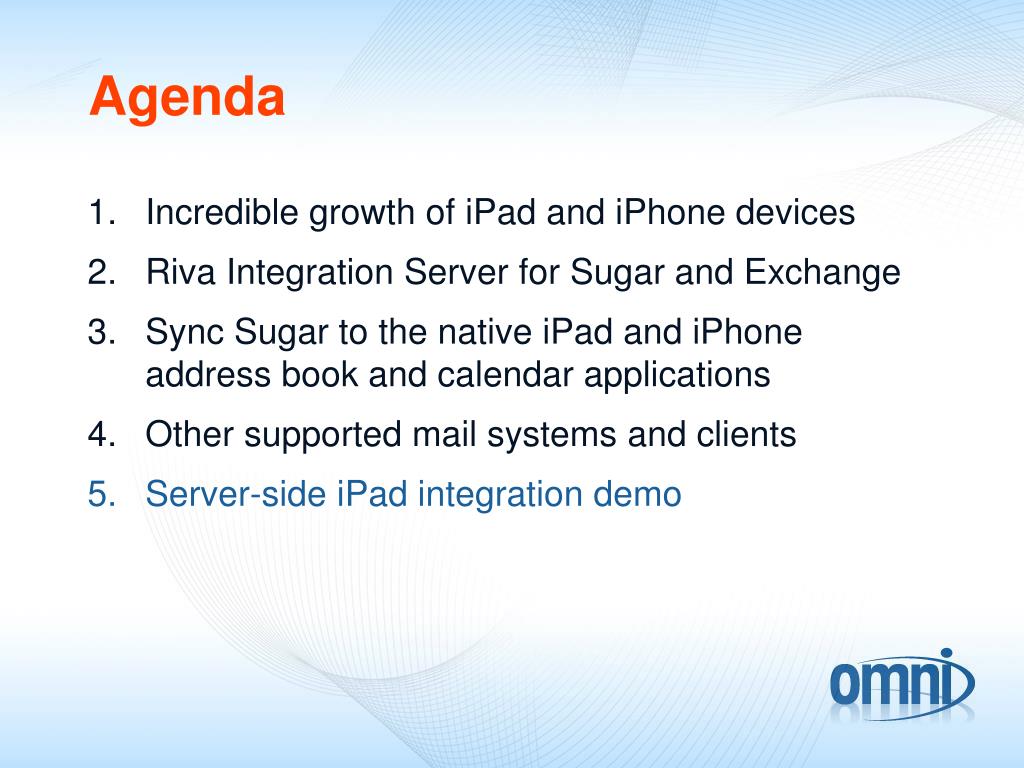 Agenda

1. Incredible growth of iPad and iPhone devices
2. Riva Integration Server for Sugar and Exchange
3. Sync Sugar to the native iPad and iPhone address book and calendar applications
4. Other supported mail systems and clients
5. Server-side iPad integration demo

omni